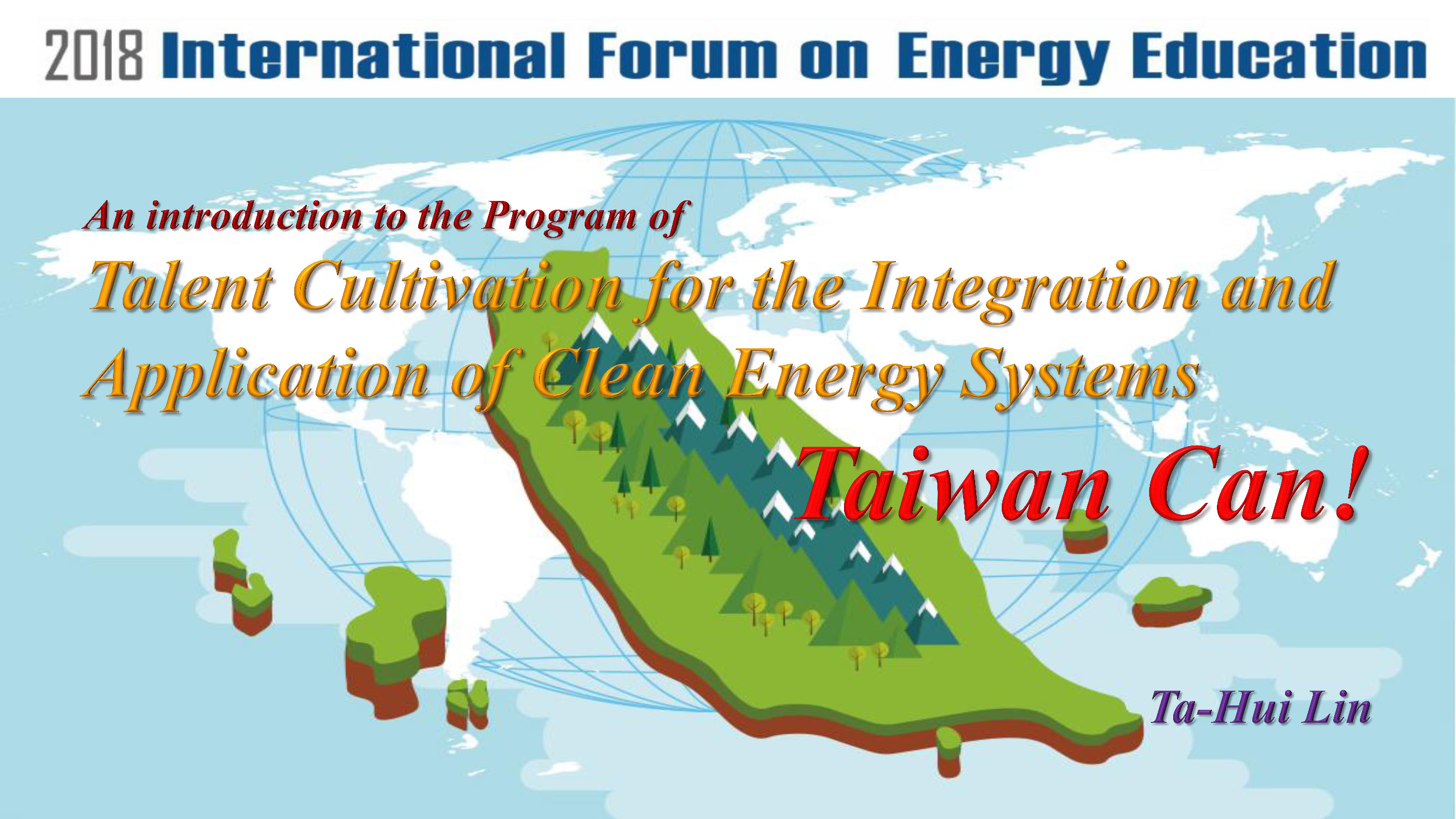 2018 International Forum on Energy Education

An introduction to the Program of

Talent Cultivation for the Integration and Application of Clean Energy Systems

Taiwan Can!

Ta-Hui Lin